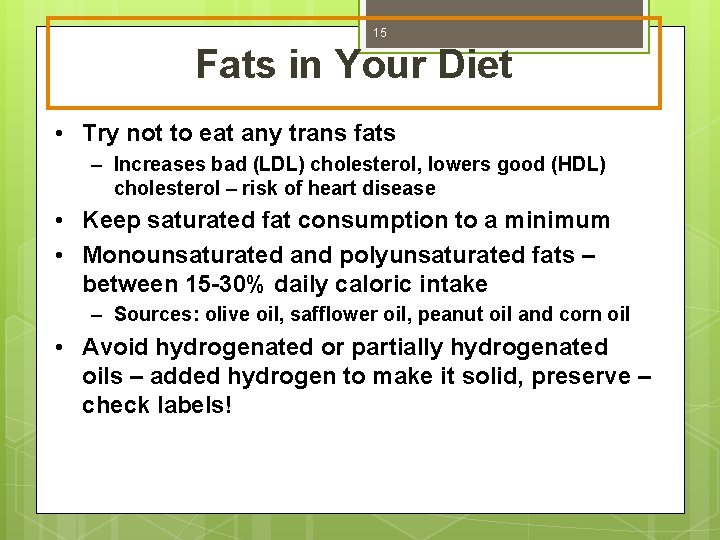 15

Fats in Your Diet

• Try not to eat any trans fats
  – Increases bad (LDL) cholesterol, lowers good (HDL) cholesterol – risk of heart disease
• Keep saturated fat consumption to a minimum
• Monounsaturated and polyunsaturated fats – between 15-30% daily caloric intake
  – Sources: olive oil, safflower oil, peanut oil and corn oil
• Avoid hydrogenated or partially hydrogenated oils – added hydrogen to make it solid, preserve – check labels!